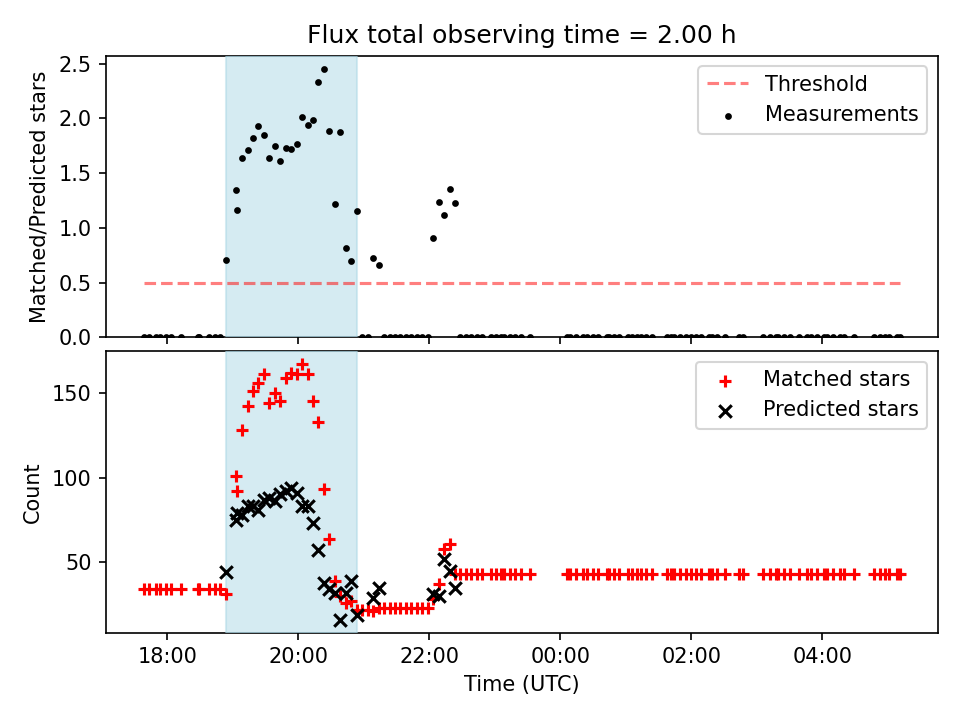 Flux total observing time = 2.00 h

Matched/Predicted stars

2.5
2.0
1.5
1.0
0.5
0.0

Threshold
Measurements

Count

150
100
50

Matched stars
Predicted stars

18:00
20:00
22:00
00:00
02:00
04:00

Time (UTC)